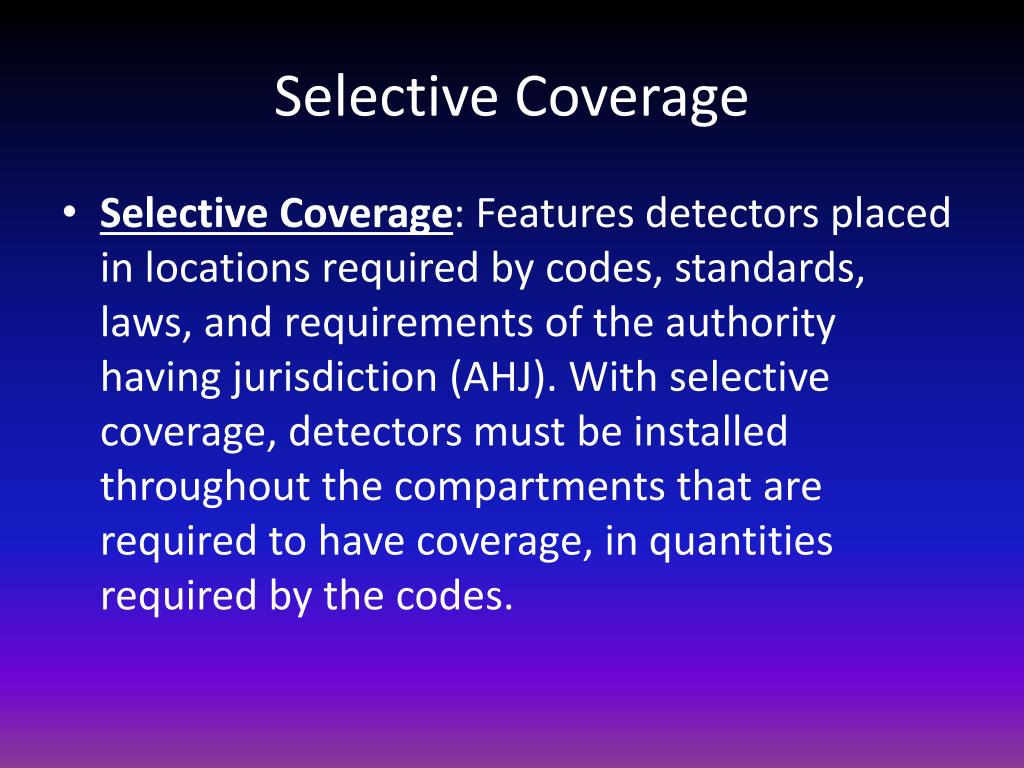 Selective Coverage

• Selective Coverage: Features detectors placed in locations required by codes, standards, laws, and requirements of the authority having jurisdiction (AHJ). With selective coverage, detectors must be installed throughout the compartments that are required to have coverage, in quantities required by the codes.